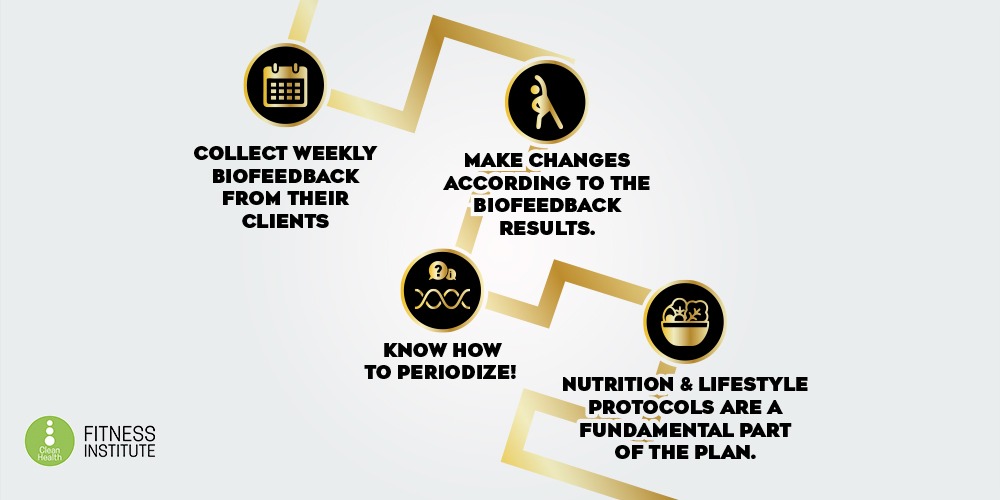 COLLECT WEEKLY BIOFEEDBACK FROM THEIR CLIENTS

MAKE CHANGES ACCORDING TO THE BIOFEEDBACK RESULTS.

KNOW HOW TO PERIODIZE!

NUTRITION & LIFESTYLE PROTOCOLS ARE A FUNDAMENTAL PART OF THE PLAN.

Clean Health FITNESS INSTITUTE